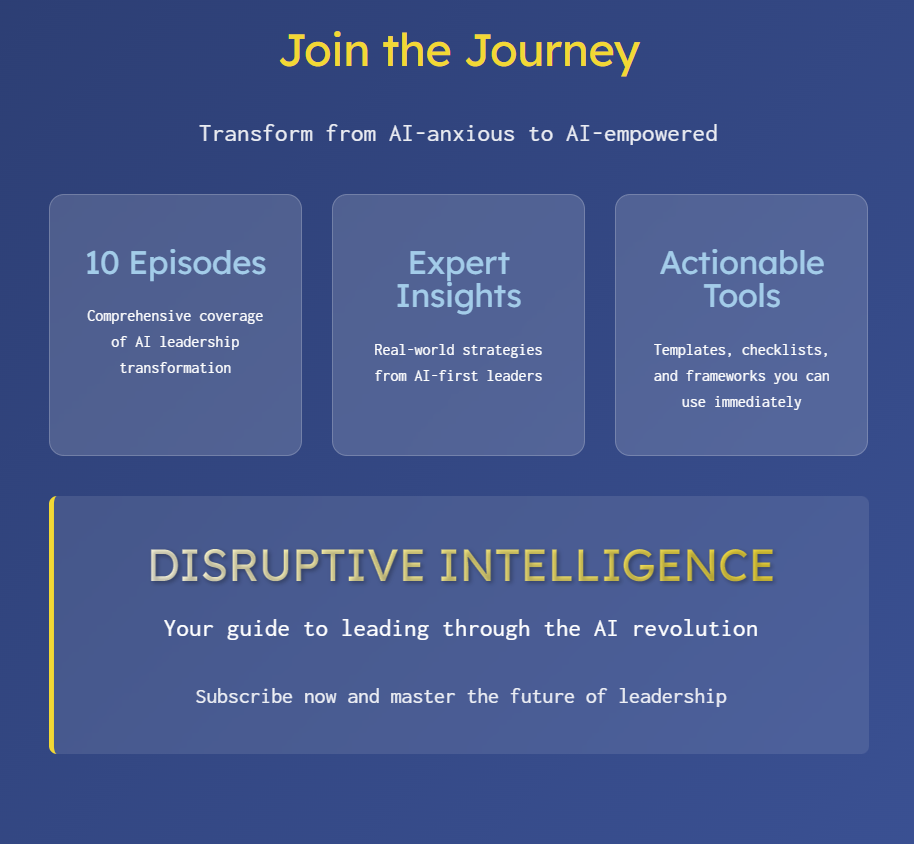 Join the Journey

Transform from AI-anxious to AI-empowered

10 Episodes

Comprehensive coverage of AI leadership transformation

Expert Insights

Real-world strategies from AI-first leaders

Actionable Tools

Templates, checklists, and frameworks you can use immediately

DISRUPTIVE INTELLIGENCE

Your guide to leading through the AI revolution

Subscribe now and master the future of leadership